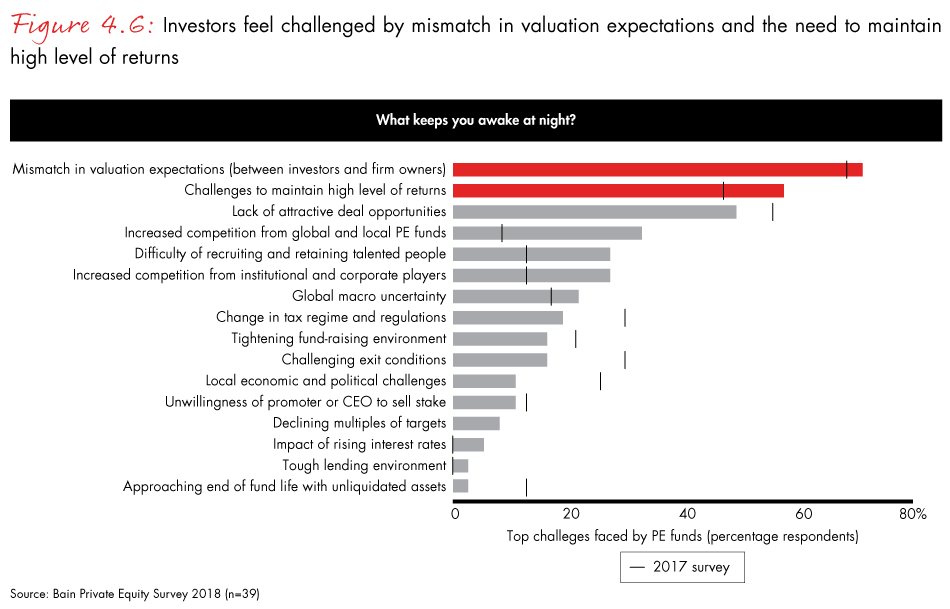 Figure 4.6: Investors feel challenged by mismatch in valuation expectations and the need to maintain high level of returns

What keeps you awake at night?

Mismatch in valuation expectations (between investors and firm owners)
Challenges to maintain high level of returns
Lack of attractive deal opportunities
Increased competition from global and local PE funds
Difficulty of recruiting and retaining talented people
Increased competition from institutional and corporate players
Global macro uncertainty
Change in tax regime and regulations
Tightening fund-raising environment
Challenging exit conditions
Local economic and political challenges
Unwillingness of promoter or CEO to sell stake
Declining multiples of targets
Impact of rising interest rates
Tough lending environment
Approaching end of fund life with unliquidated assets

0 20 40 60 80%

Top challeges faced by PE funds (percentage respondents)

— 2017 survey

Source: Bain Private Equity Survey 2018 (n=39)